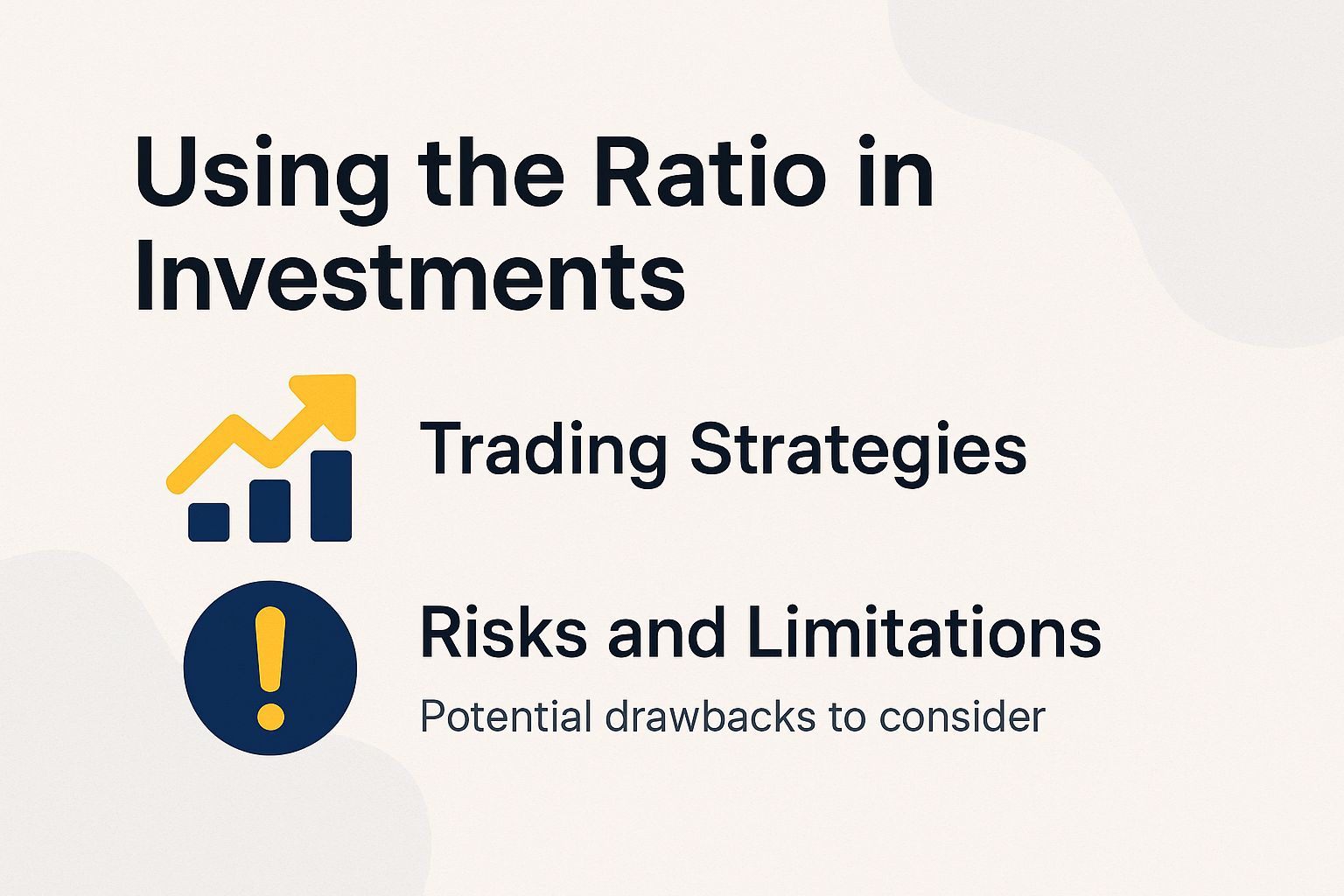 Using the Ratio in Investments

Trading Strategies

Risks and Limitations

Potential drawbacks to consider